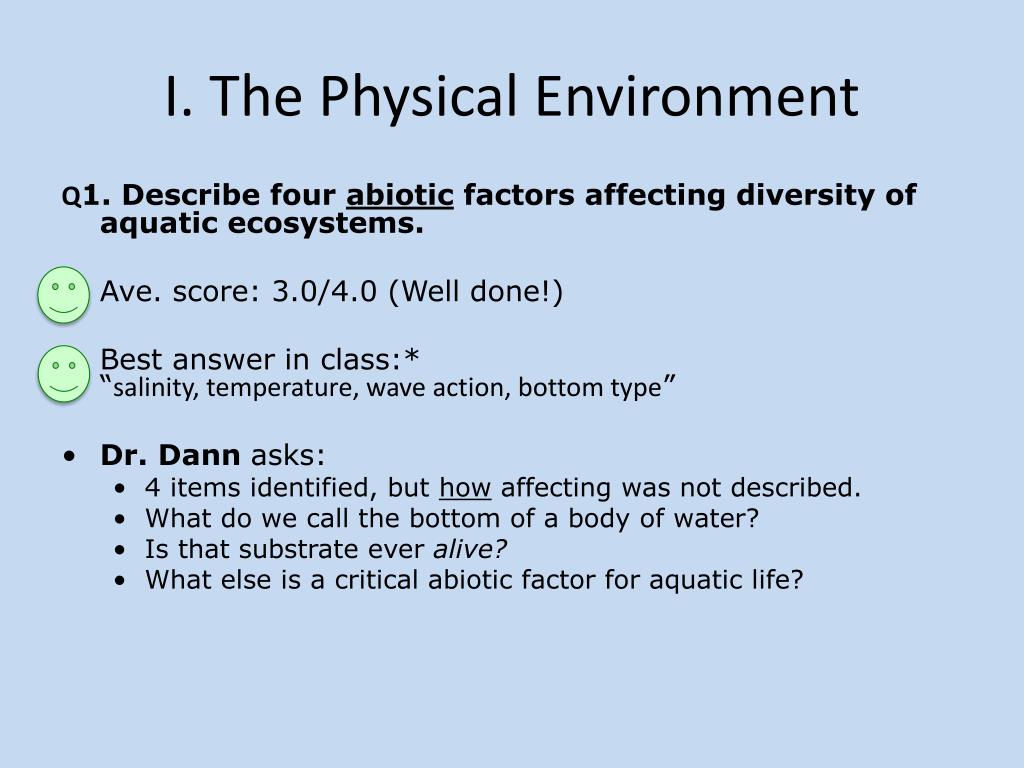 I. The Physical Environment

Q1. Describe four abiotic factors affecting diversity of aquatic ecosystems.

Ave. score: 3.0/4.0 (Well done!)

Best answer in class:*
"salinity, temperature, wave action, bottom type"

• Dr. Dann asks:
• 4 items identified, but how affecting was not described.
• What do we call the bottom of a body of water?
• Is that substrate ever alive?
• What else is a critical abiotic factor for aquatic life?